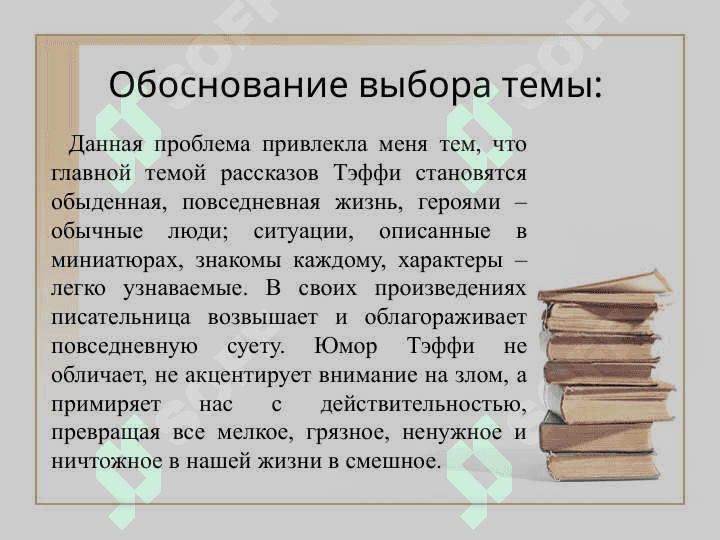 Обоснование выбора темы:

Данная проблема привлекла меня тем, что главной темой рассказов Тэффи становятся обыденная, повседневная жизнь, героями – обычные люди; ситуации, описанные в миниатюрах, знакомы каждому, характеры – легко узнаваемые. В своих произведениях писательница возвышает и облагораживает повседневную суету. Юмор Тэффи не обличает, не акцентирует внимание на злом, а примиряет нас с действительностью, превращая все мелкое, грязное, ненужное и ничтожное в нашей жизни в смешное.